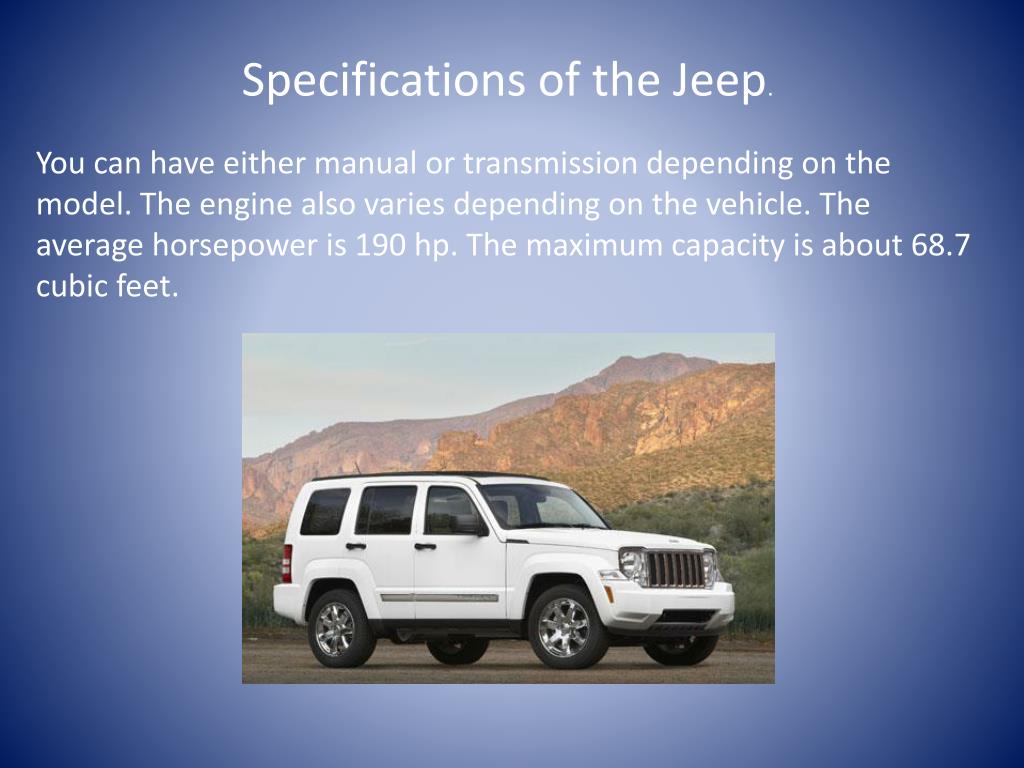 Specifications of the Jeep.

You can have either manual or transmission depending on the model. The engine also varies depending on the vehicle. The average horsepower is 190 hp. The maximum capacity is about 68.7 cubic feet.